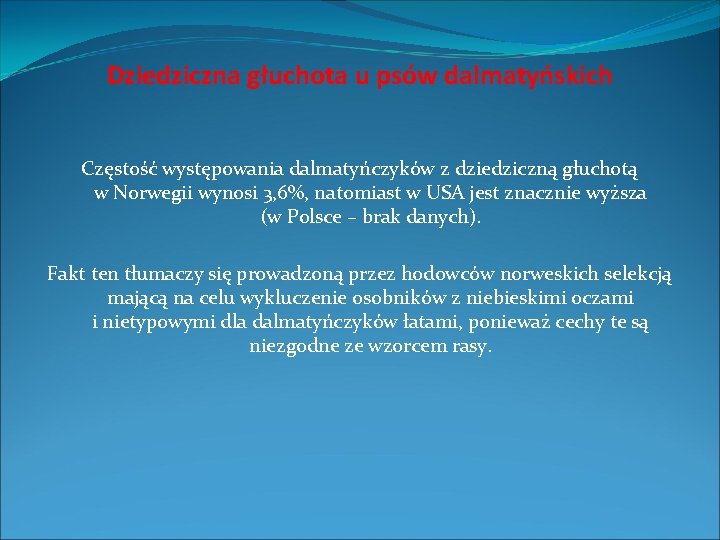 Dziedziczna głuchota u psów dalmatyńskich

Częstość występowania dalmatyńczyków z dziedziczną głuchotą w Norwegii wynosi 3,6%, natomiast w USA jest znacznie wyższa (w Polsce – brak danych).

Fakt ten tłumaczy się prowadzoną przez hodowców norweskich selekcją mającą na celu wykluczenie osobników z niebieskimi oczami i nietypowymi dla dalmatyńczyków łatami, ponieważ cechy te są niezgodne ze wzorcem rasy.